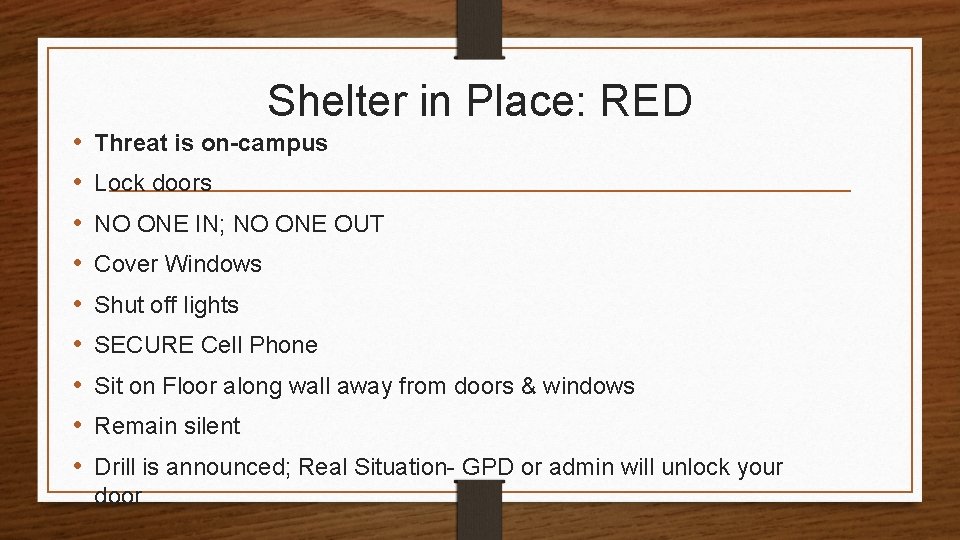 Shelter in Place: RED

• Threat is on-campus
• Lock doors
• NO ONE IN; NO ONE OUT
• Cover Windows
• Shut off lights
• SECURE Cell Phone
• Sit on Floor along wall away from doors & windows
• Remain silent
• Drill is announced; Real Situation- GPD or admin will unlock your door